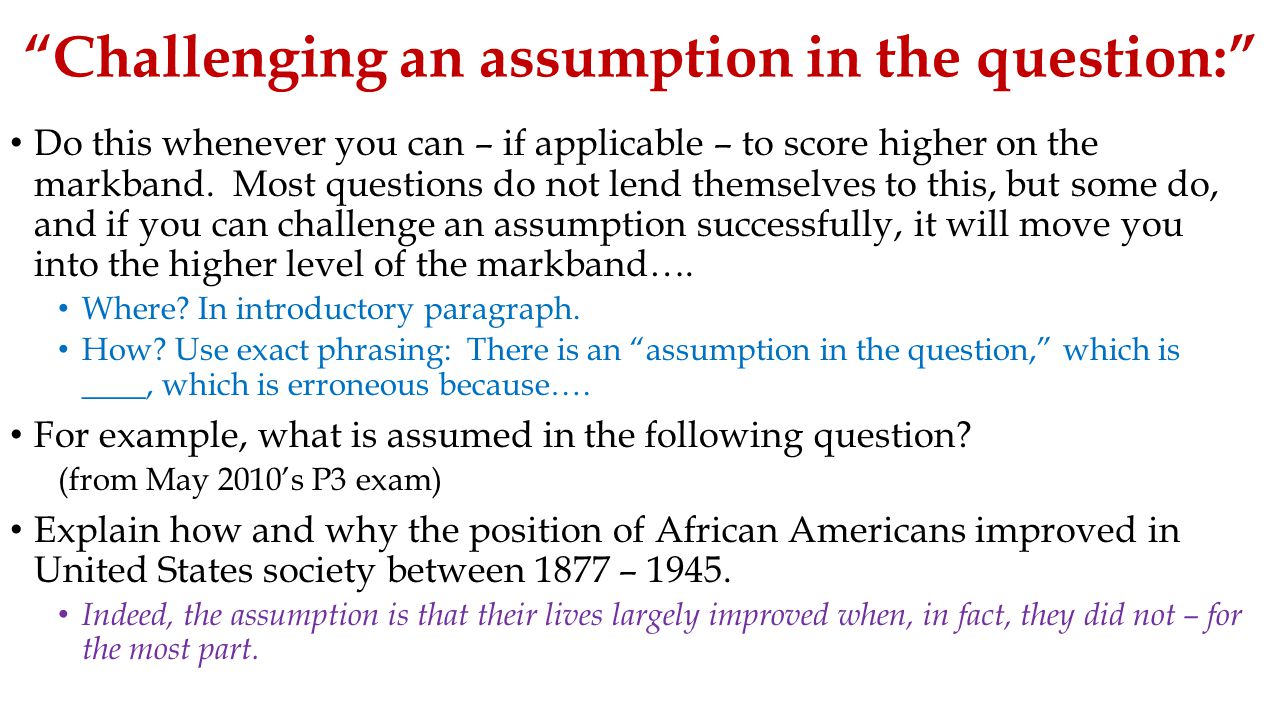 “Challenging an assumption in the question:”

• Do this whenever you can – if applicable – to score higher on the markband. Most questions do not lend themselves to this, but some do, and if you can challenge an assumption successfully, it will move you into the higher level of the markband….

• Where? In introductory paragraph.

• How? Use exact phrasing: There is an “assumption in the question,” which is ____, which is erroneous because….

• For example, what is assumed in the following question?

(from May 2010’s P3 exam)

• Explain how and why the position of African Americans improved in United States society between 1877 – 1945.

• Indeed, the assumption is that their lives largely improved when, in fact, they did not – for the most part.